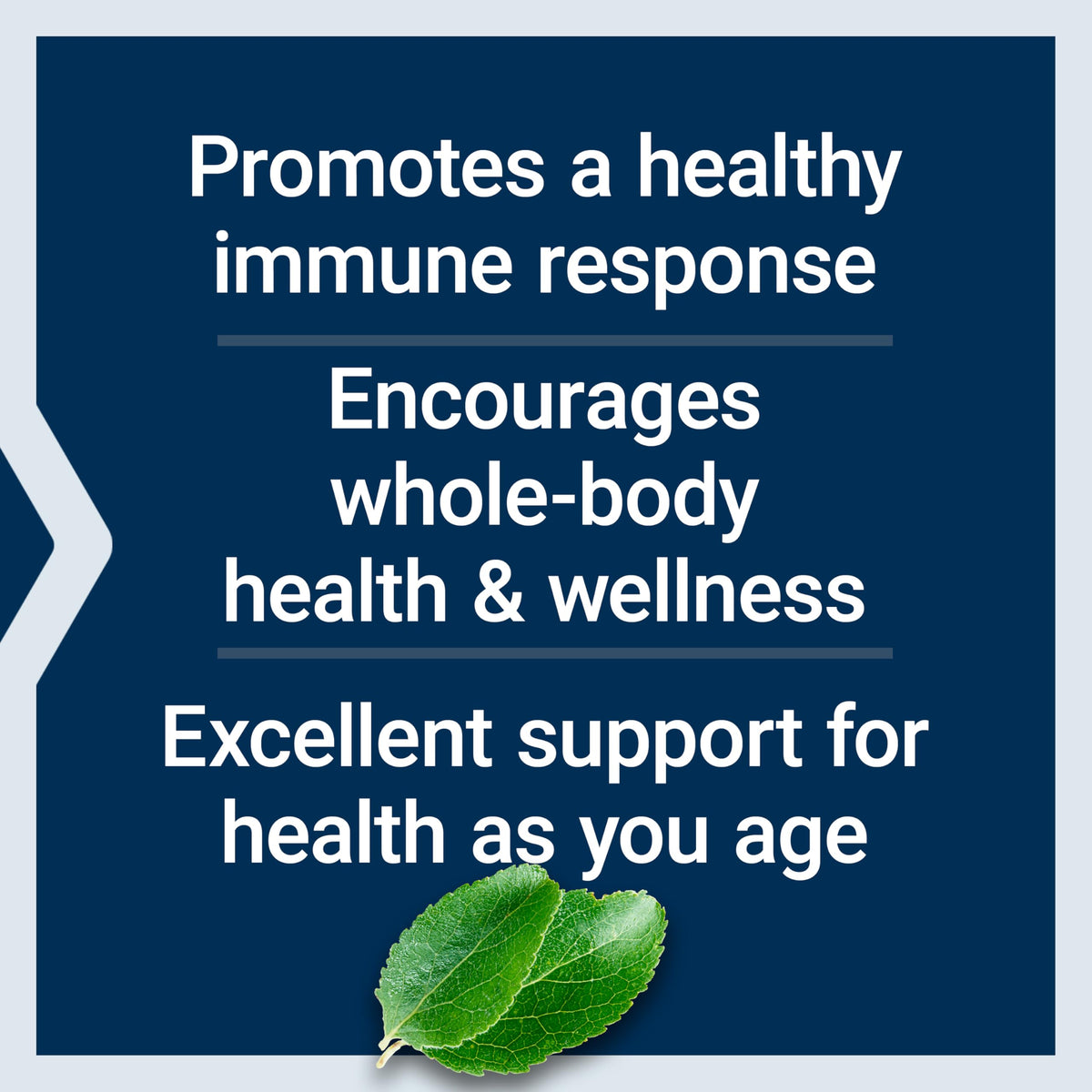 Promotes a healthy immune response

Encourages whole-body health & wellness

Excellent support for health as you age